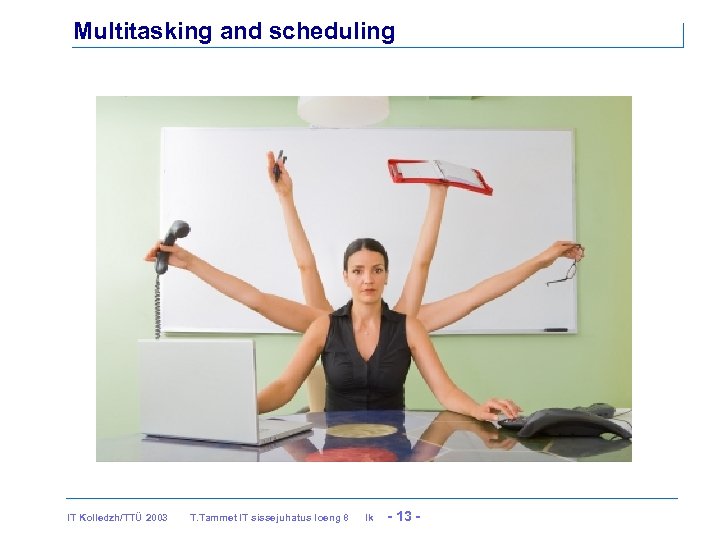 Multitasking and scheduling

IT Kolledzh/TTÜ 2003 T.Tammet IT sissejuhatus loeng 8 lk - 13 -